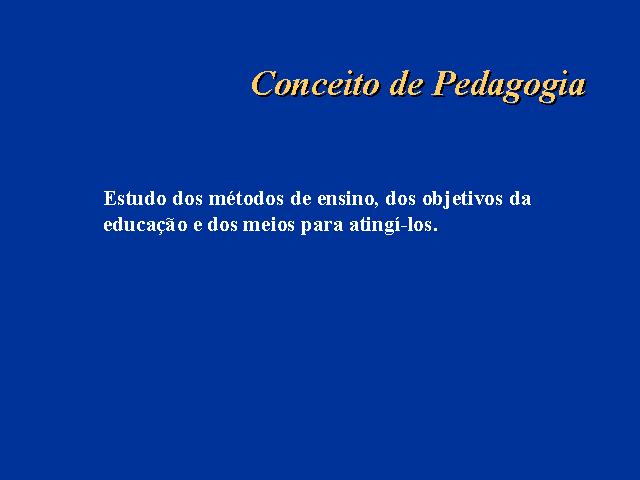 Conceito de Pedagogia

Estudo dos métodos de ensino, dos objetivos da educação e dos meios para atingí-los.